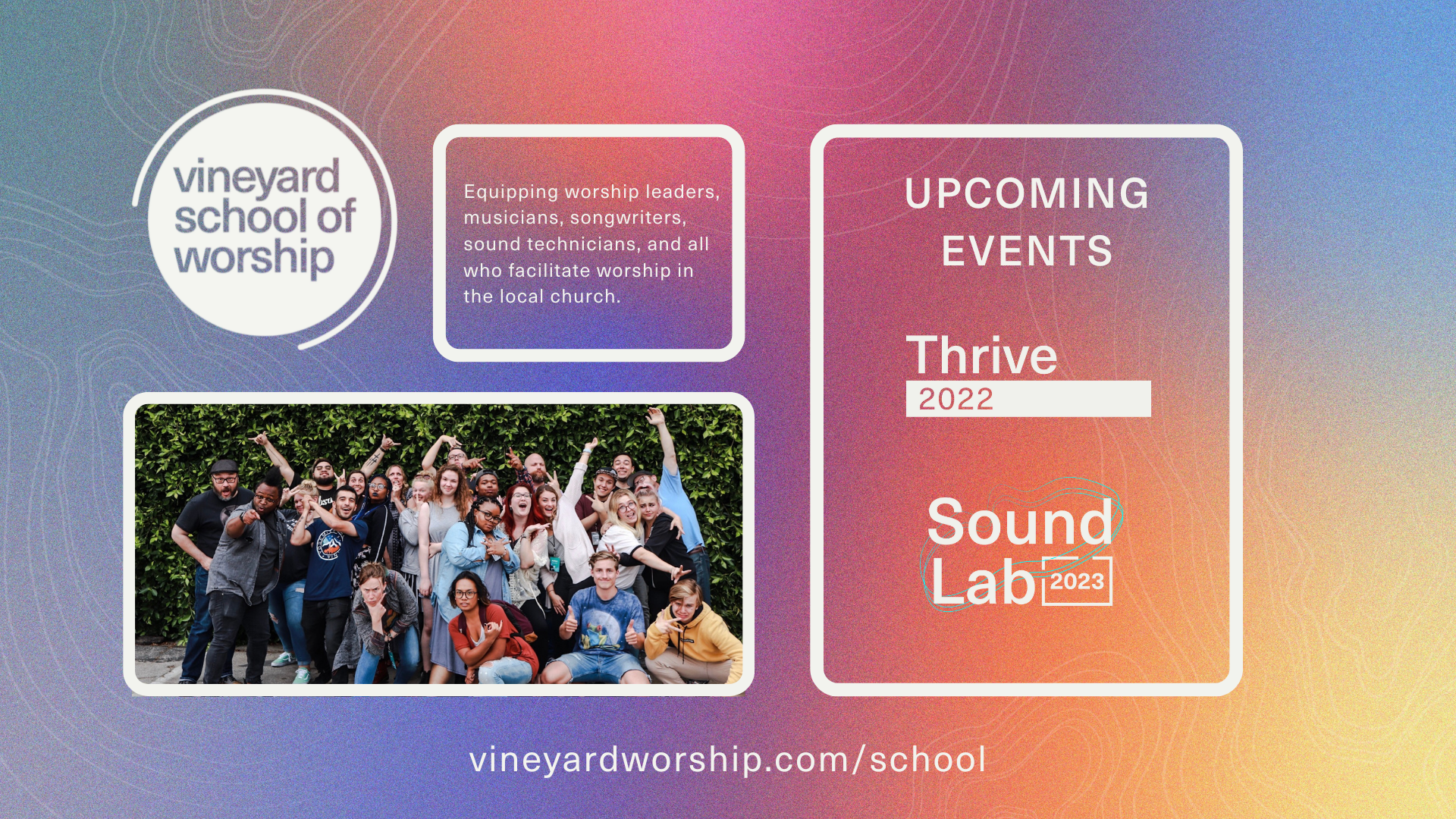 vineyard school of worship

Equipping worship leaders, musicians, songwriters, sound technicians, and all who facilitate worship in the local church.

UPCOMING EVENTS

Thrive
2022

Sound
Lab 2023

vineyardworship.com/school